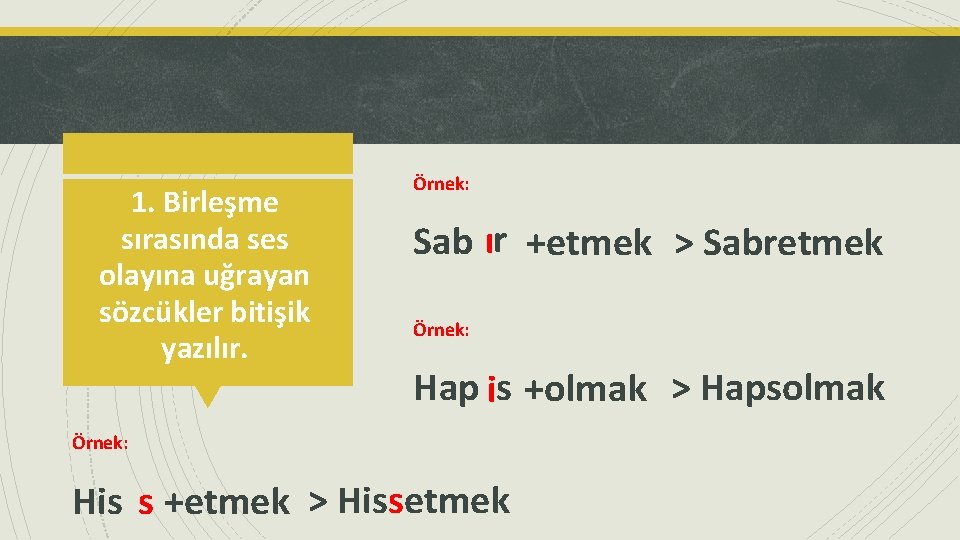 1. Birleşme sırasında ses olayına uğrayan sözcükler bitişik yazılır.

Örnek:

Sab ır +etmek > Sabretmek

Örnek:

Hap is +olmak > Hapsolmak

Örnek:

His s +etmek > Hissetmek